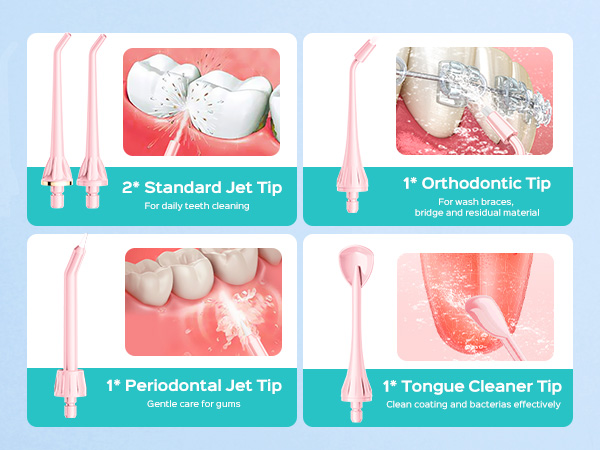 2* Standard Jet Tip
For daily teeth cleaning

1* Orthodontic Tip
For wash braces, bridge and residual material

1* Periodontal Jet Tip
Gentle care for gums

1* Tongue Cleaner Tip
Clean coating and bacterias effectively